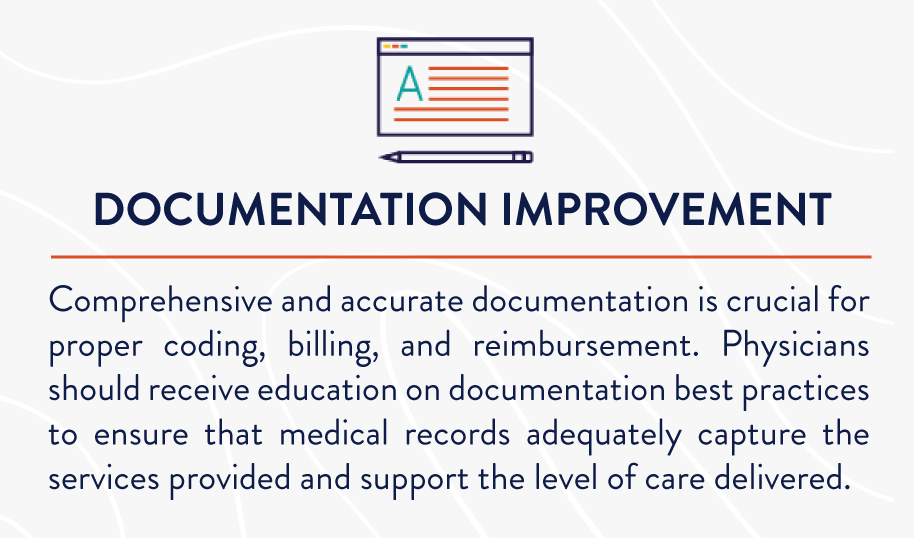 A

DOCUMENTATION IMPROVEMENT

Comprehensive and accurate documentation is crucial for proper coding, billing, and reimbursement. Physicians should receive education on documentation best practices to ensure that medical records adequately capture the services provided and support the level of care delivered.